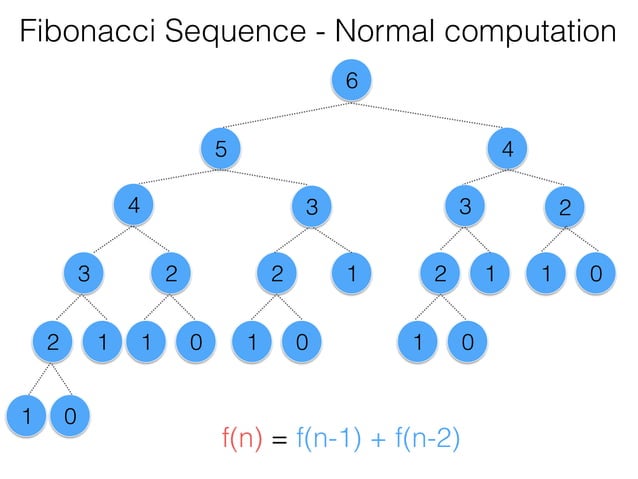 Fibonacci Sequence - Normal computation

6

5 4

4 3 3 2

3 2 2 1 2 1 1 0

2 1 1 0 1 0 1 0

1 0

$f(n) = f(n-1) + f(n-2)$